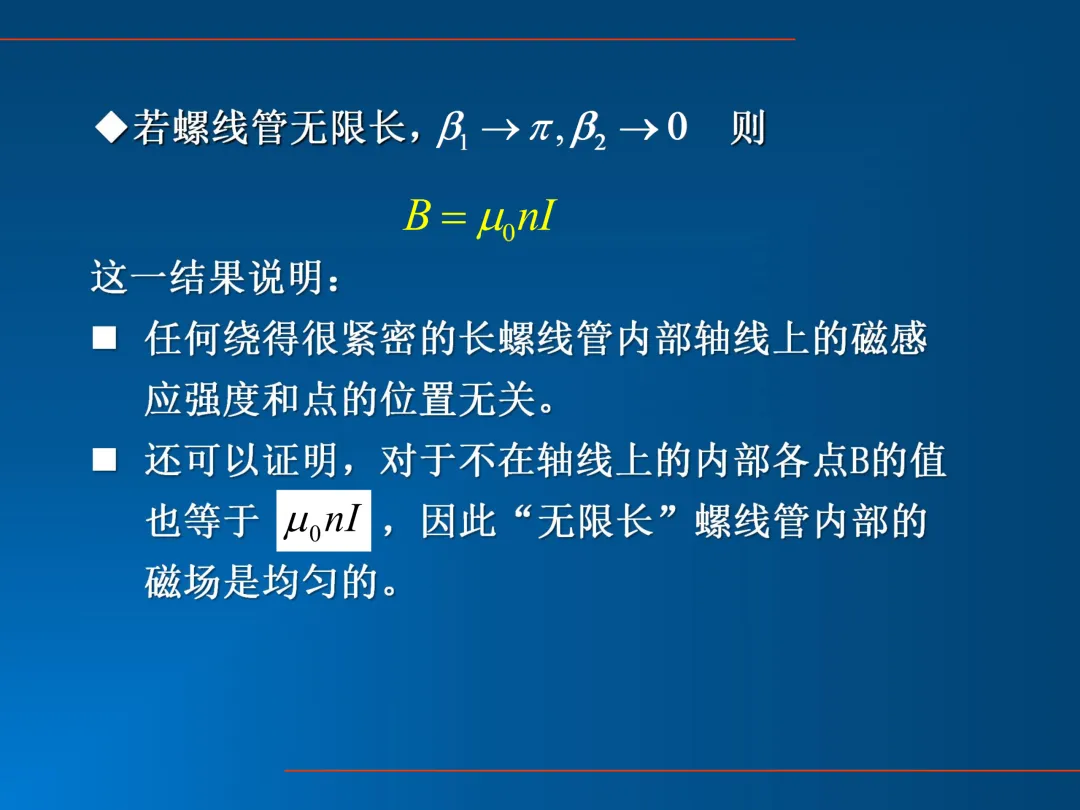 ◆若螺线管无限长，$\beta_1 \to \pi, \beta_2 \to 0$ 则

$B = \mu_0 nI$

这一结果说明：

■ 任何绕得很紧密的长螺线管内部轴线上的磁感应强度和点的位置无关。

■ 还可以证明，对于不在轴线上的内部各点B的值也等于 $\mu_0 nI$ ，因此“无限长”螺线管内部的磁场是均匀的。